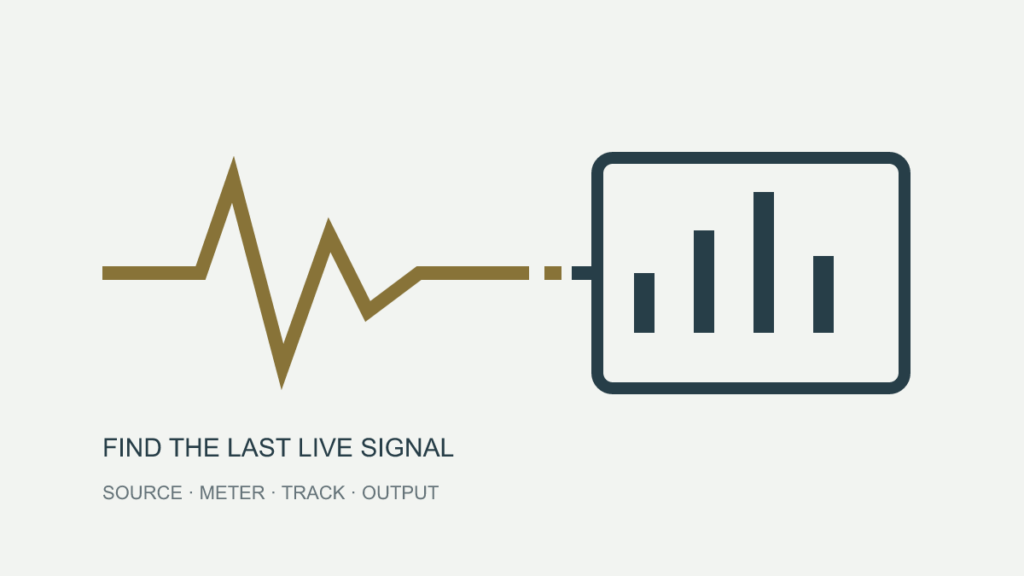 FIND THE LAST LIVE SIGNAL

SOURCE · METER · TRACK · OUTPUT